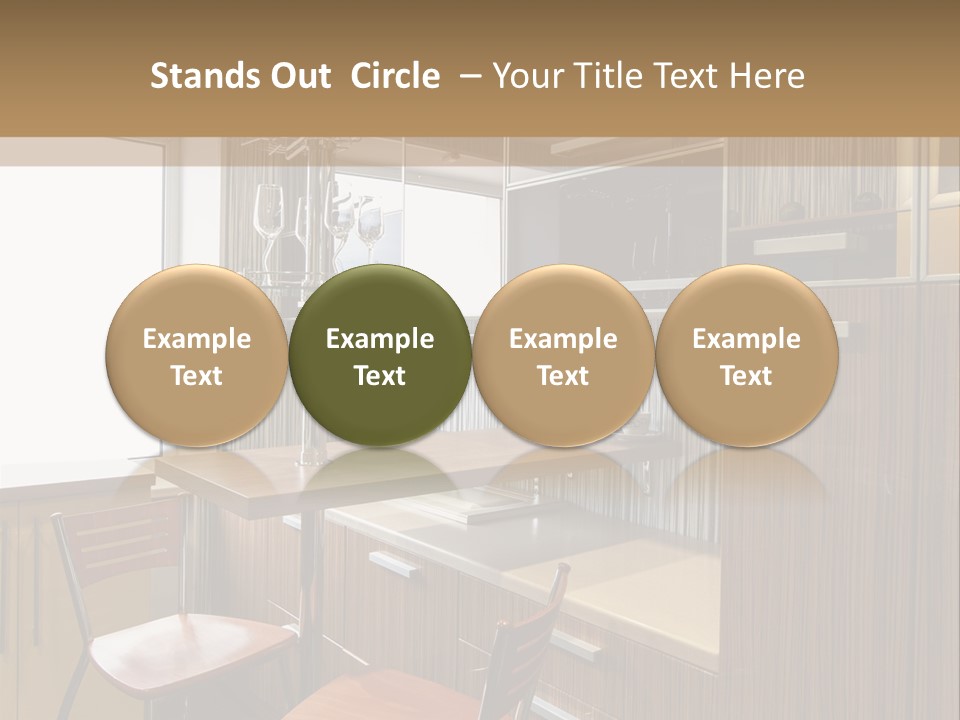 Stands Out Circle – Your Title Text Here

Example Text

Example Text

Example Text

Example Text